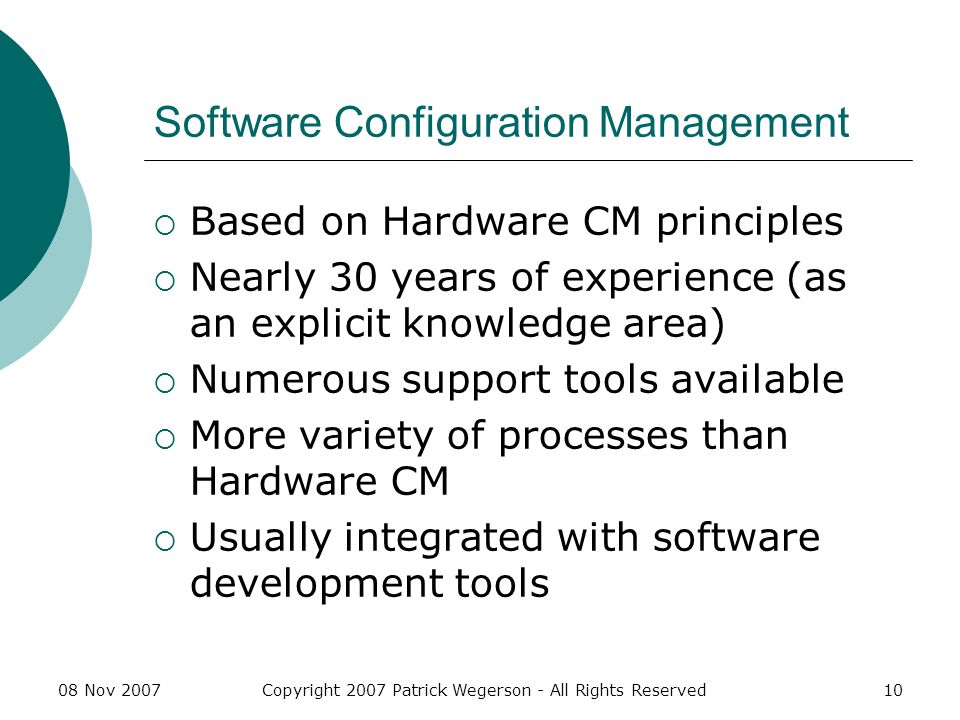 Software Configuration Management

○ Based on Hardware CM principles
○ Nearly 30 years of experience (as an explicit knowledge area)
○ Numerous support tools available
○ More variety of processes than Hardware CM
○ Usually integrated with software development tools

08 Nov 2007 Copyright 2007 Patrick Wegerson - All Rights Reserved 10